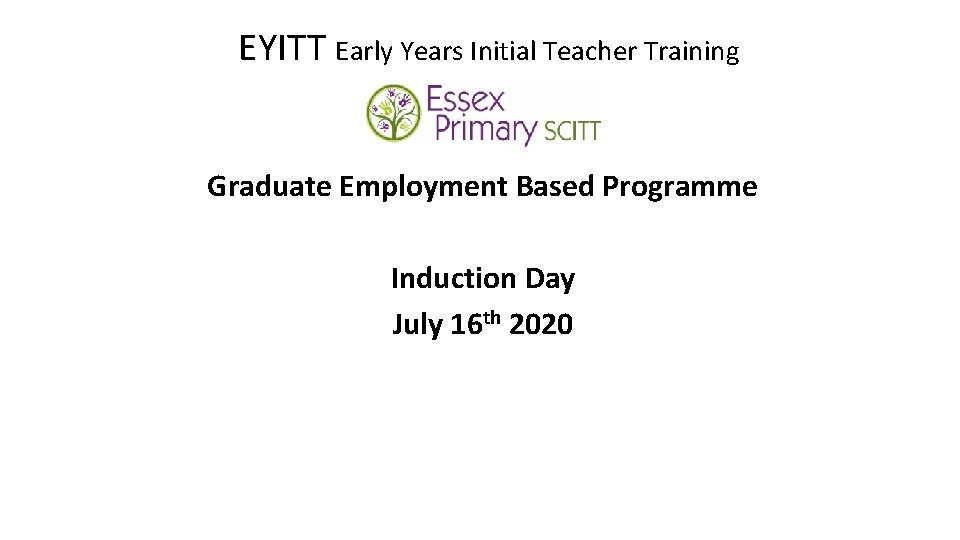 EYITT Early Years Initial Teacher Training

Essex Primary SCITT

Graduate Employment Based Programme

Induction Day
July 16th 2020